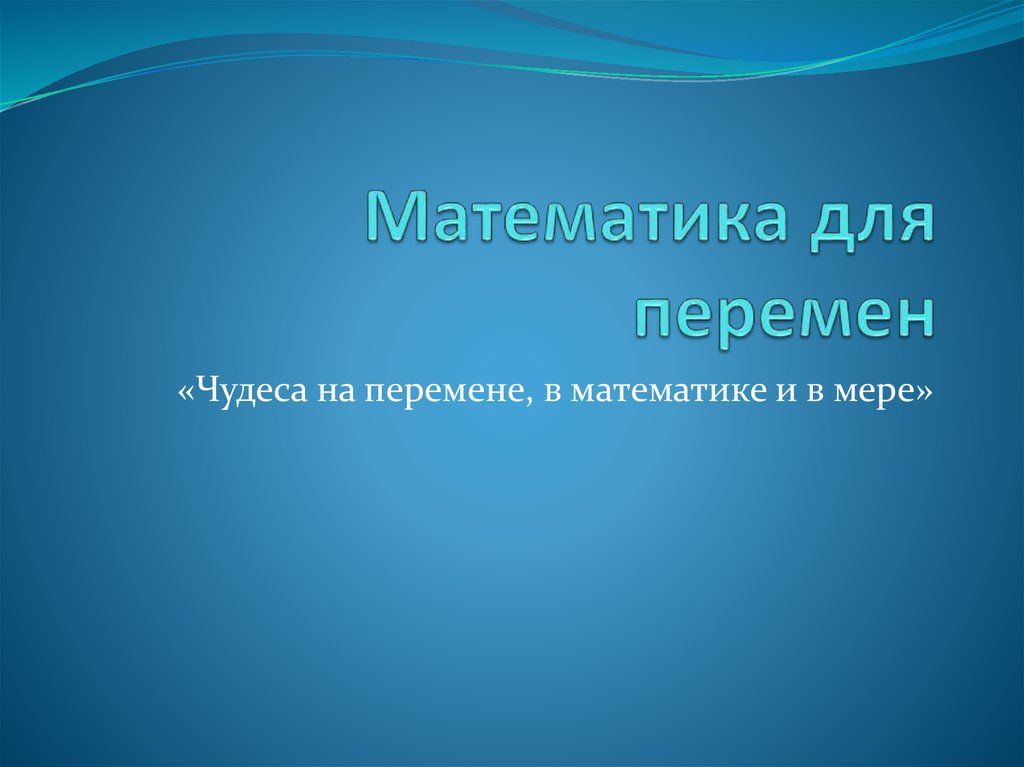 Математика для перемен

«Чудеса на перемене, в математике и в мере»